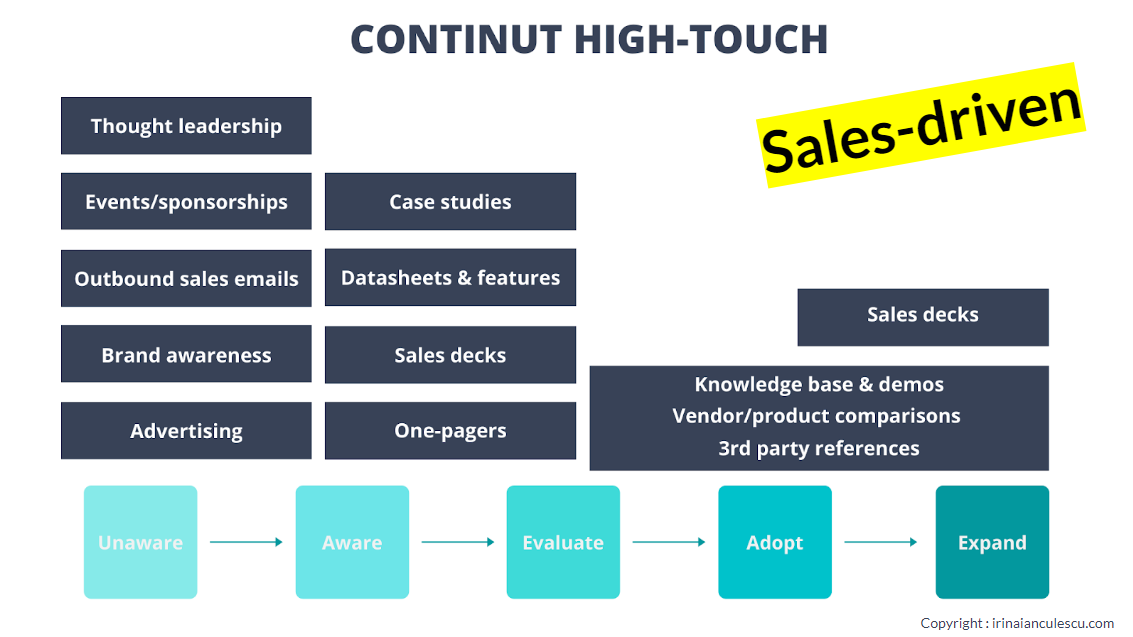 CONTINUT HIGH-TOUCH

Sales-driven

Thought leadership

Events/sponsorships

Outbound sales emails

Brand awareness

Advertising

Case studies

Datasheets & features

Sales decks

One-pagers

Sales decks

Knowledge base & demos
Vendor/product comparisons
3rd party references

Unaware

Aware

Evaluate

Adopt

Expand

Copyright : irinaianculescu.com